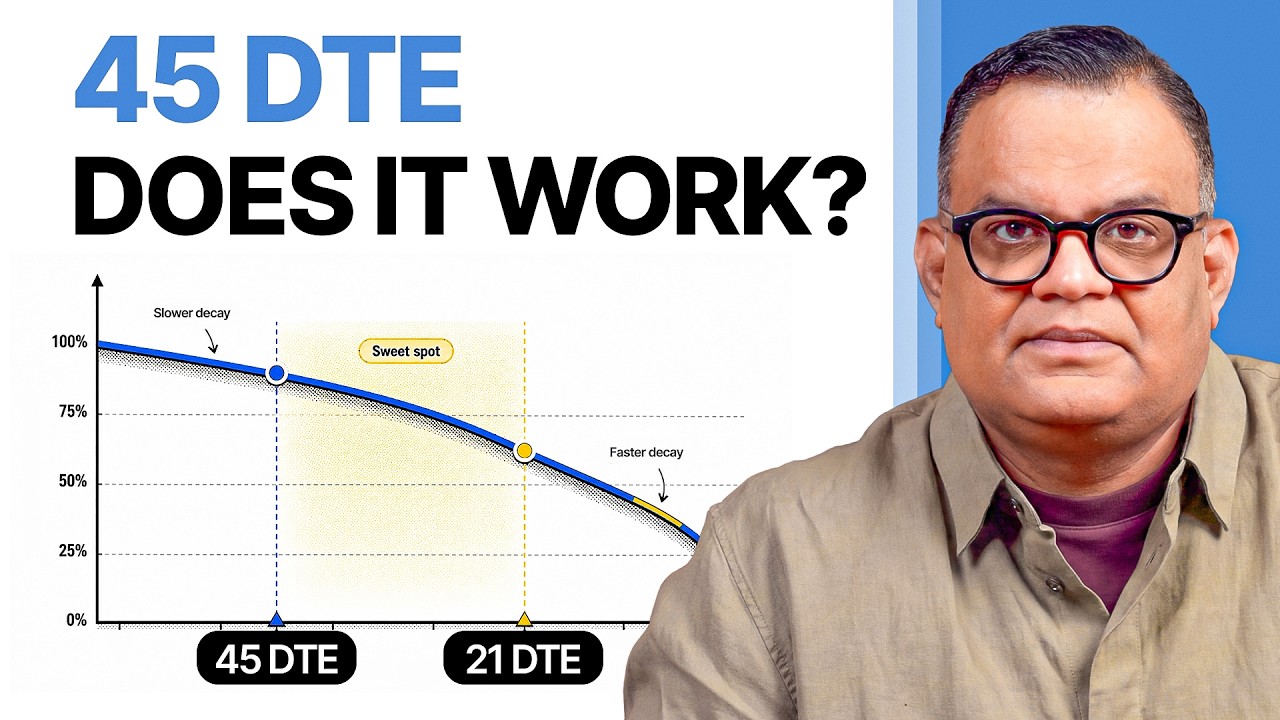 45 DTE
DOES IT WORK?

Slower decay

Sweet spot

Faster decay

100%
75%
50%
25%
0%

45 DTE
21 DTE